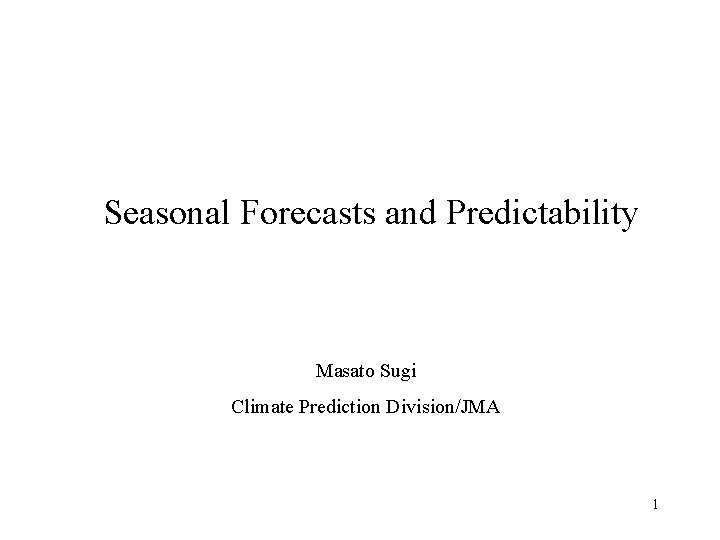 Seasonal Forecasts and Predictability

Masato Sugi

Climate Prediction Division/JMA

1